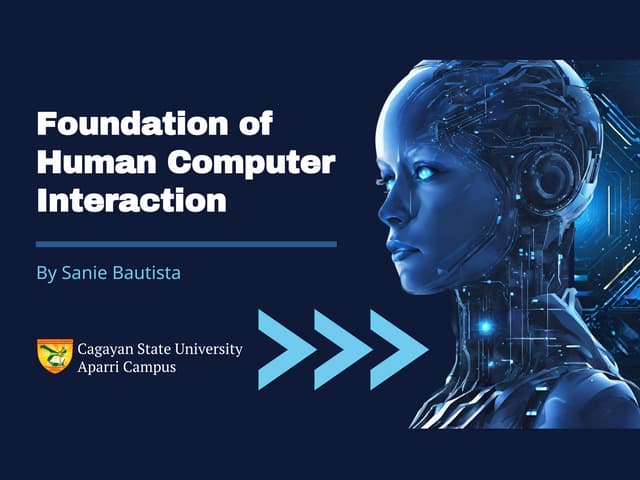 Foundation of Human Computer Interaction

By Sanie Bautista

Cagayan State University
Aparri Campus